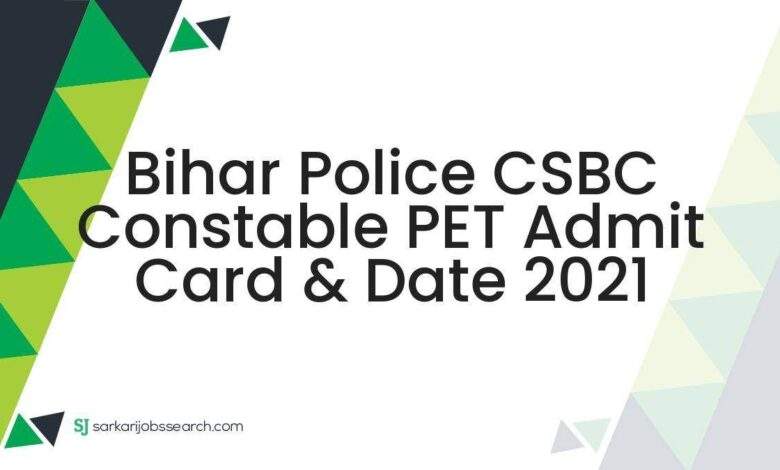 Bihar Police CSBC Constable PET Admit Card & Date 2021

SJ sarkarijobssearch.com